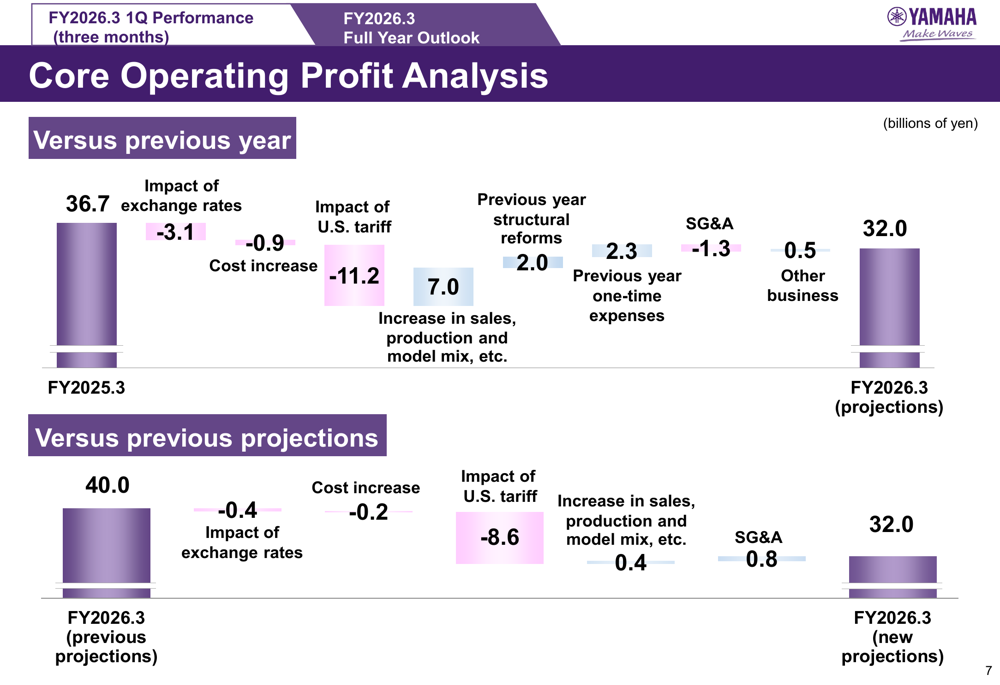 FY2026.3 1Q Performance (three months)

FY2026.3 Full Year Outlook

YAMAHA
Make Waves

Core Operating Profit Analysis

Versus previous year

(billions of yen)

36.7

Impact of exchange rates
-3.1

-0.9
Cost increase

Impact of U.S. tariff
-11.2

7.0
Increase in sales, production and model mix, etc.

Previous year structural reforms
2.0

2.3
Previous year one-time expenses

SG&A
-1.3

0.5
Other business

32.0

FY2025.3

FY2026.3 (projections)

Versus previous projections

40.0

-0.4
Impact of exchange rates

Cost increase
-0.2

Impact of U.S. tariff
-8.6

Increase in sales, production and model mix, etc.
0.4

SG&A
0.8

32.0

FY2026.3 (previous projections)

FY2026.3 (new projections)

7